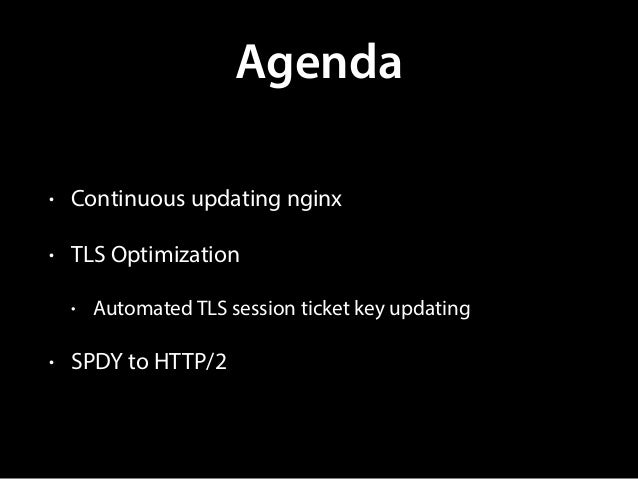 Agenda

• Continuous updating nginx

• TLS Optimization

  • Automated TLS session ticket key updating

• SPDY to HTTP/2